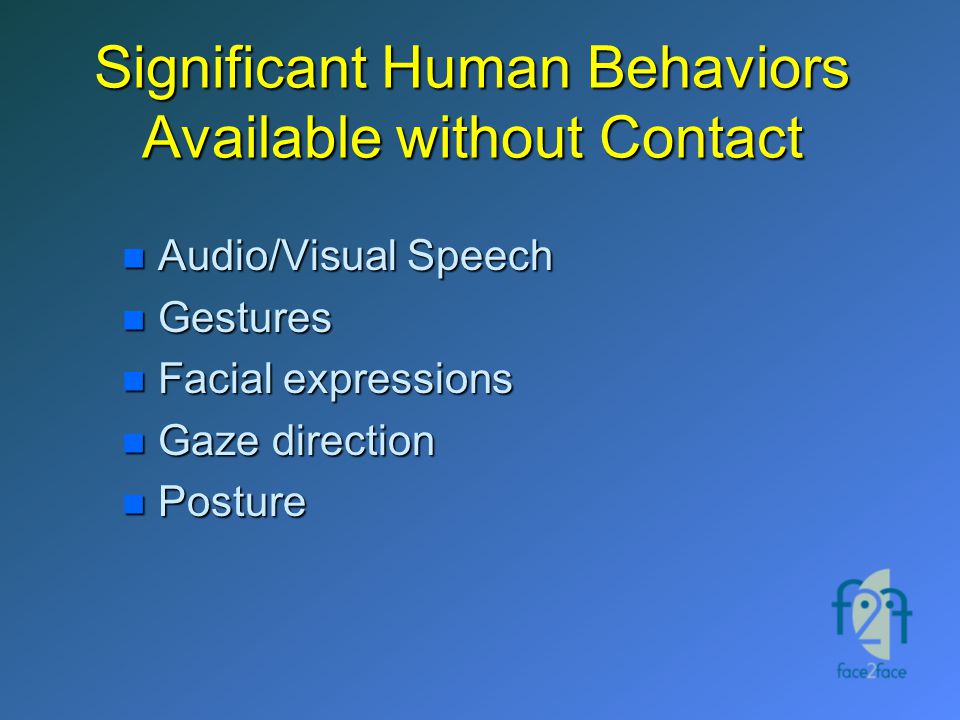 Significant Human Behaviors Available without Contact

- Audio/Visual Speech
- Gestures
- Facial expressions
- Gaze direction
- Posture

f2f
face2face